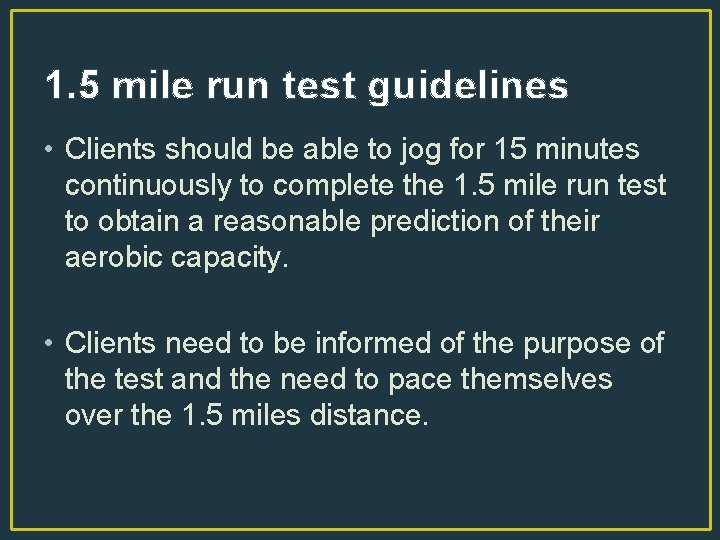 1.5 mile run test guidelines

• Clients should be able to jog for 15 minutes continuously to complete the 1.5 mile run test to obtain a reasonable prediction of their aerobic capacity.

• Clients need to be informed of the purpose of the test and the need to pace themselves over the 1.5 miles distance.